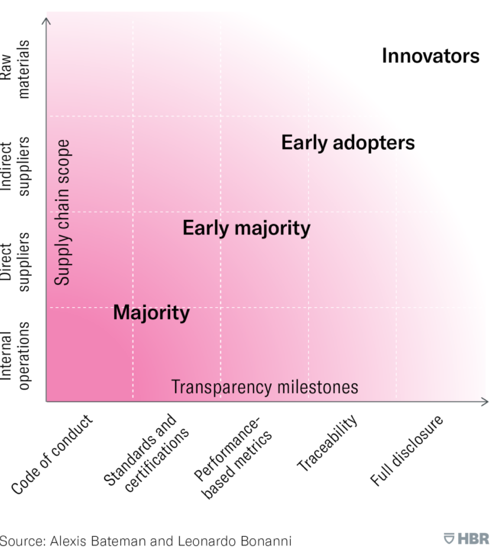 Raw materials

Indirect suppliers

Direct suppliers

Internal operations

Supply chain scope

Innovators

Early adopters

Early majority

Majority

Transparency milestones

Code of conduct

Standards and certifications

Performance-based metrics

Traceability

Full disclosure

Source: Alexis Bateman and Leonardo Bonanni

HBR